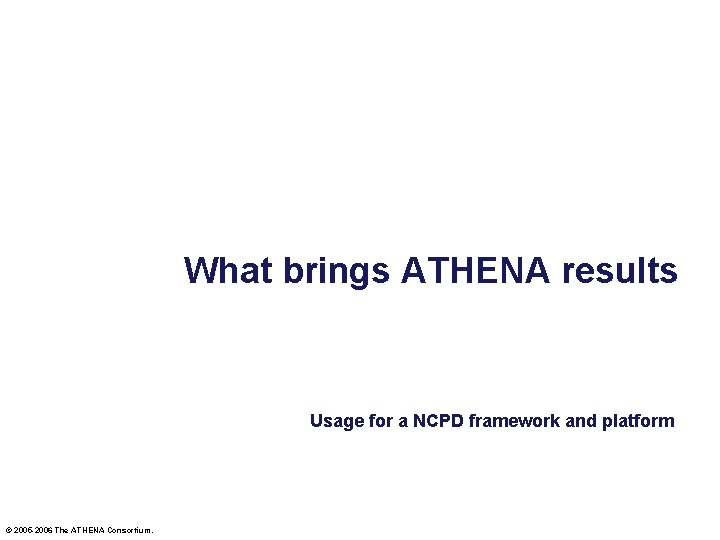 What brings ATHENA results

Usage for a NCPD framework and platform

© 2005-2006 The ATHENA Consortium.